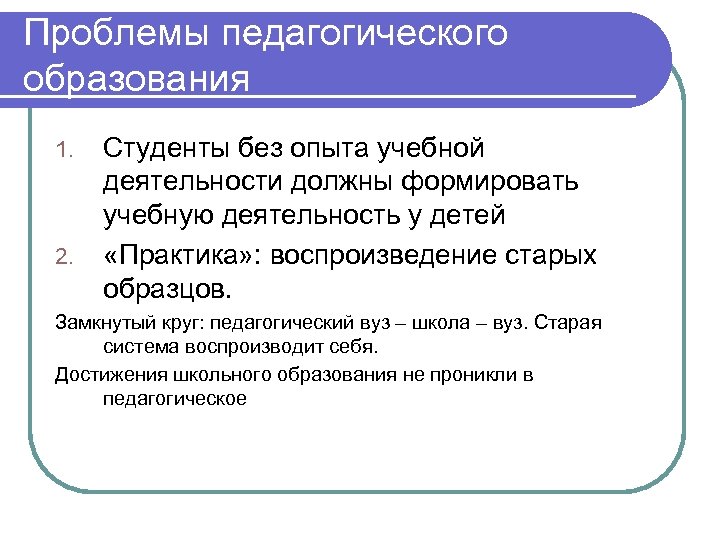 Проблемы педагогического образования

1. Студенты без опыта учебной деятельности должны формировать учебную деятельность у детей
2. «Практика»: воспроизведение старых образцов.

Замкнутый круг: педагогический вуз – школа – вуз. Старая система воспроизводит себя.

Достижения школьного образования не проникли в педагогическое